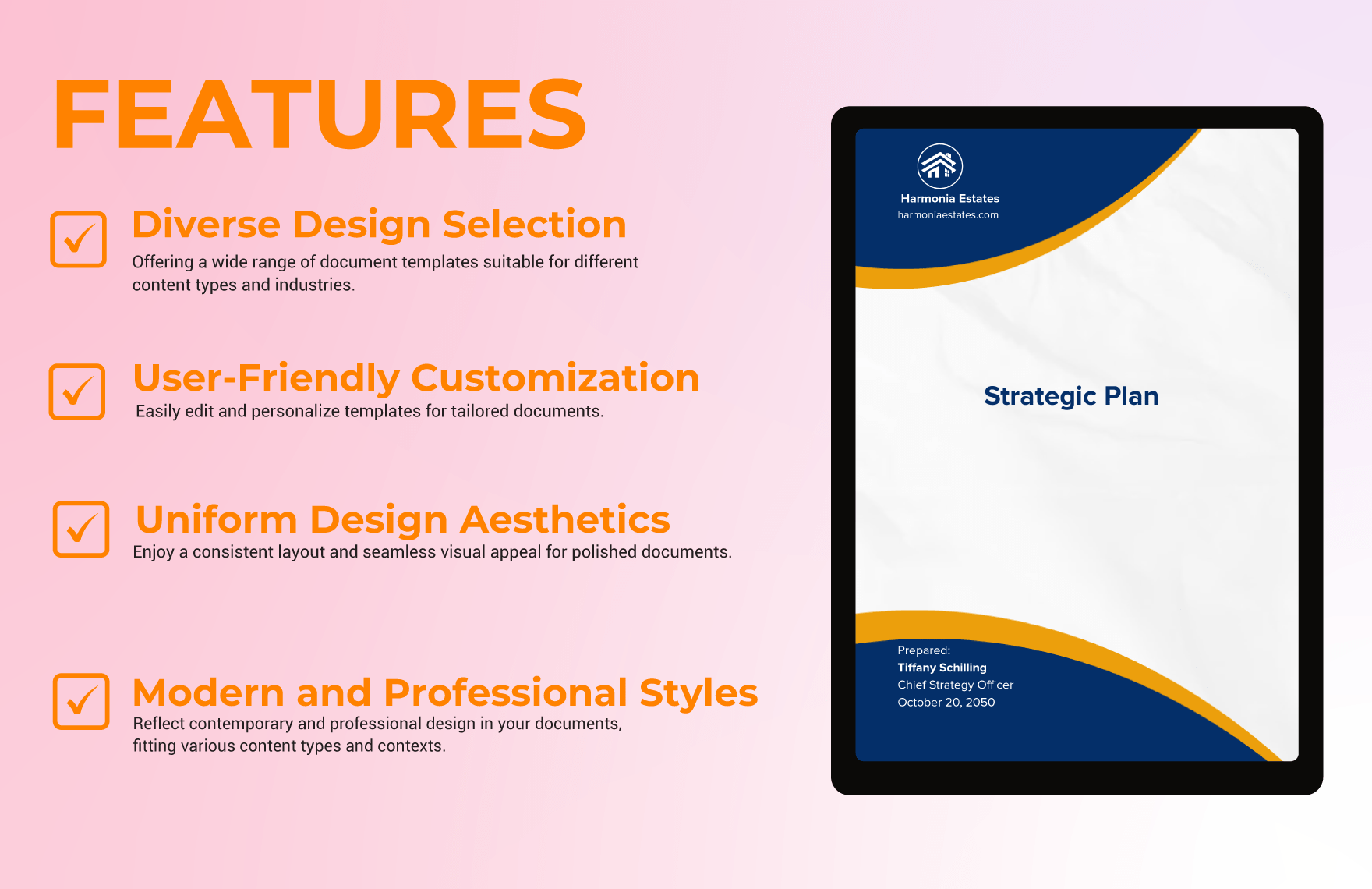 FEATURES

Diverse Design Selection
Offering a wide range of document templates suitable for different content types and industries.

User-Friendly Customization
Easily edit and personalize templates for tailored documents.

Uniform Design Aesthetics
Enjoy a consistent layout and seamless visual appeal for polished documents.

Modern and Professional Styles
Reflect contemporary and professional design in your documents, fitting various content types and contexts.

Harmonia Estates
harmoniaestates.com

Strategic Plan

Prepared:
Tiffany Schilling
Chief Strategy Officer
October 20, 2050